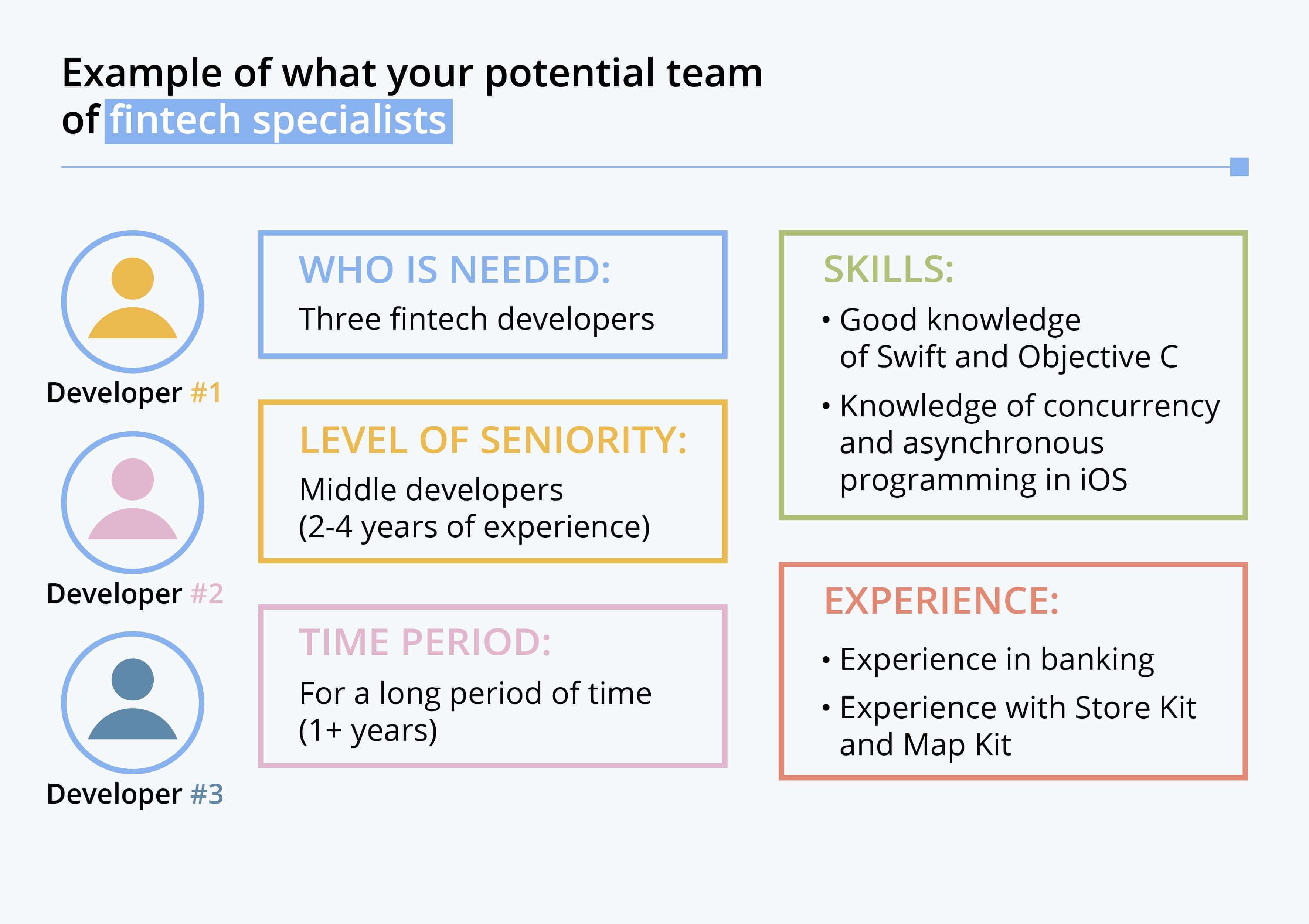 Example of what your potential team of fintech specialists

Developer #1

Developer #2

Developer #3

WHO IS NEEDED:
Three fintech developers

LEVEL OF SENIORITY:
Middle developers (2-4 years of experience)

TIME PERIOD:
For a long period of time (1+ years)

SKILLS:
• Good knowledge of Swift and Objective C
• Knowledge of concurrency and asynchronous programming in iOS

EXPERIENCE:
• Experience in banking
• Experience with Store Kit and Map Kit